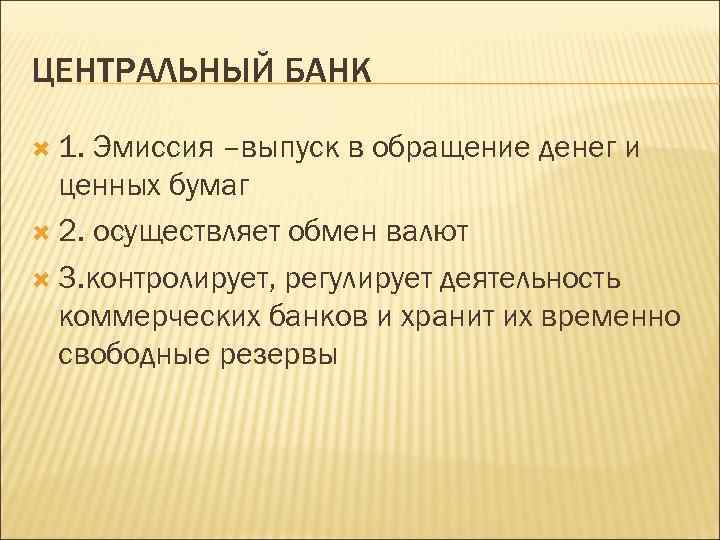 ЦЕНТРАЛЬНЫЙ БАНК

1. Эмиссия –выпуск в обращение денег и ценных бумаг

2. осуществляет обмен валют

3.контролирует, регулирует деятельность коммерческих банков и хранит их временно свободные резервы